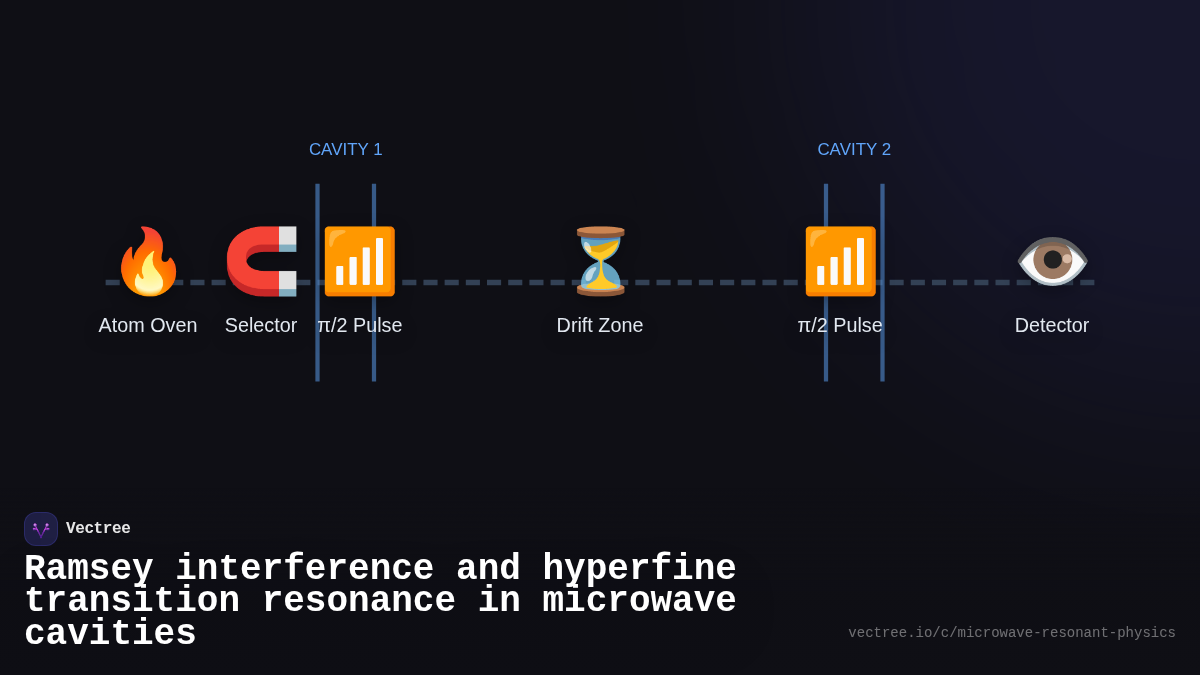 CAVITY 1

CAVITY 2

Atom Oven

Selector

π/2 Pulse

Drift Zone

π/2 Pulse

Detector

Vectree

Ramsey interference and hyperfine transition resonance in microwave cavities

vectree.io/c/microwave-resonant-physics